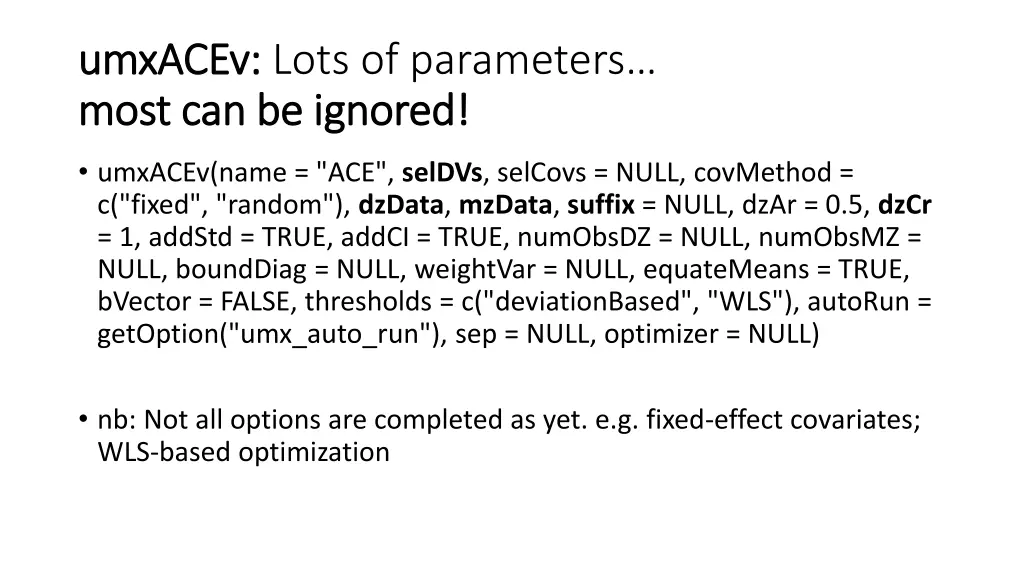 umxACEv: Lots of parameters…
most can be ignored!

• umxACEv(name = "ACE", selDVs, selCovs = NULL, covMethod = c("fixed", "random"), dzData, mzData, suffix = NULL, dzAr = 0.5, dzCr = 1, addStd = TRUE, addCI = TRUE, numObsDZ = NULL, numObsMZ = NULL, boundDiag = NULL, weightVar = NULL, equateMeans = TRUE, bVector = FALSE, thresholds = c("deviationBased", "WLS"), autoRun = getOption("umx_auto_run"), sep = NULL, optimizer = NULL)

• nb: Not all options are completed as yet. e.g. fixed-effect covariates; WLS-based optimization